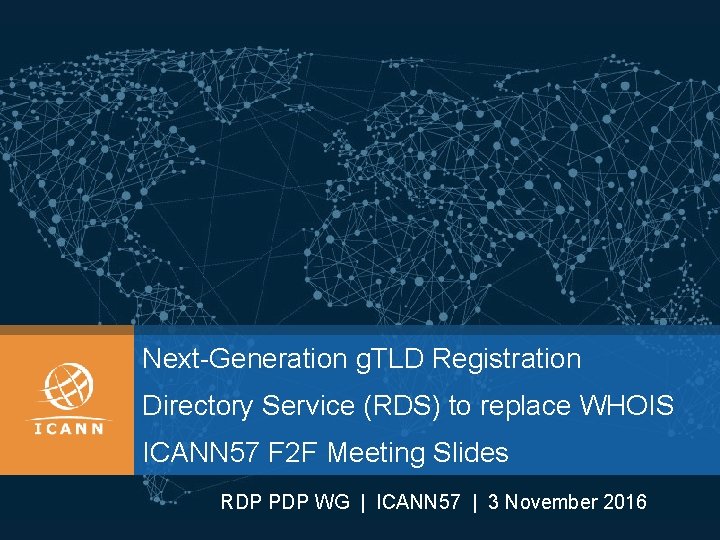 ICANN

Next-Generation gTLD Registration Directory Service (RDS) to replace WHOIS

ICANN57 F2F Meeting Slides

RDP PDP WG | ICANN57 | 3 November 2016